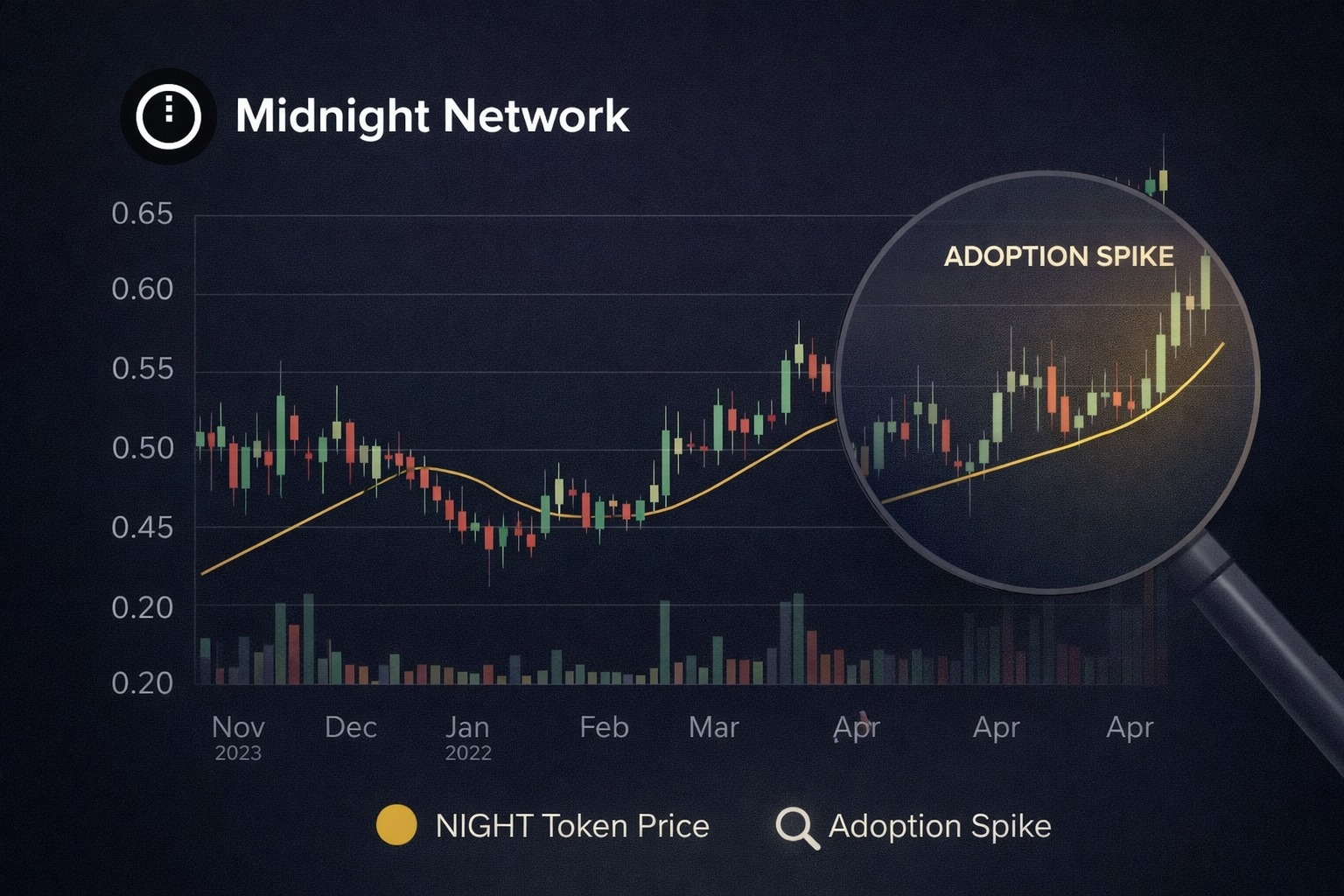 Midnight Network

0.65
0.60
0.55
0.50
0.45
0.20
0.20

ADOPTION SPIKE

Nov 2023
Dec
Jan 2022
Feb
Mar
Apr
Apr
Apr

NIGHT Token Price
Adoption Spike